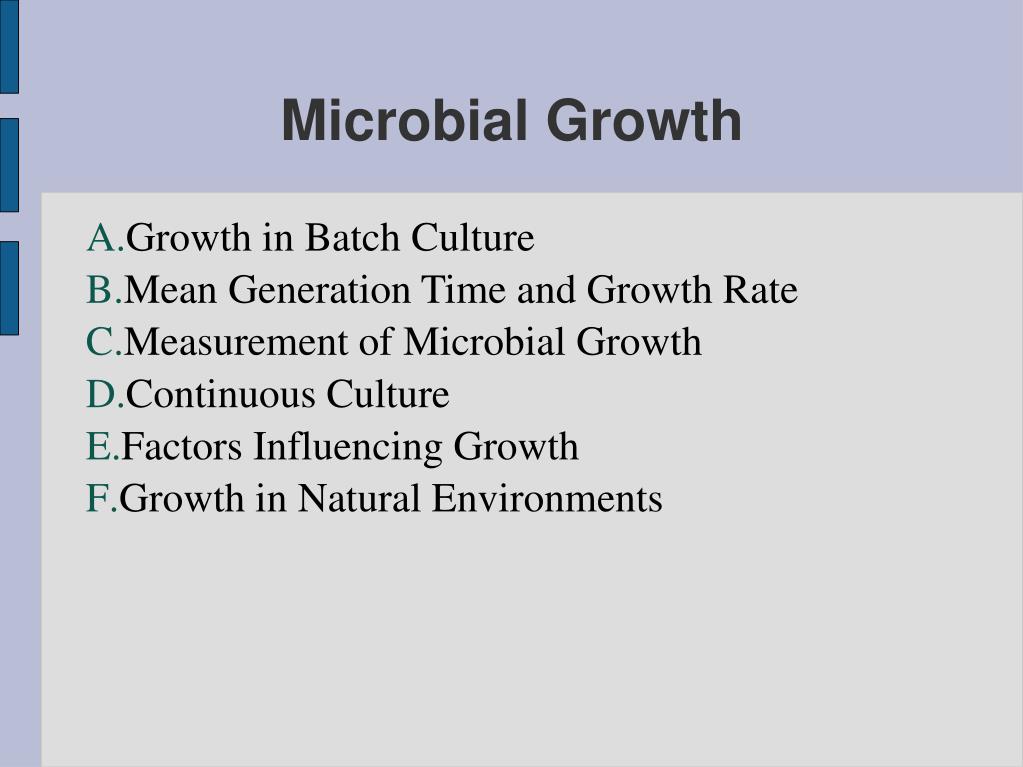 Microbial Growth

A.Growth in Batch Culture
B.Mean Generation Time and Growth Rate
C.Measurement of Microbial Growth
D.Continuous Culture
E.Factors Influencing Growth
F.Growth in Natural Environments